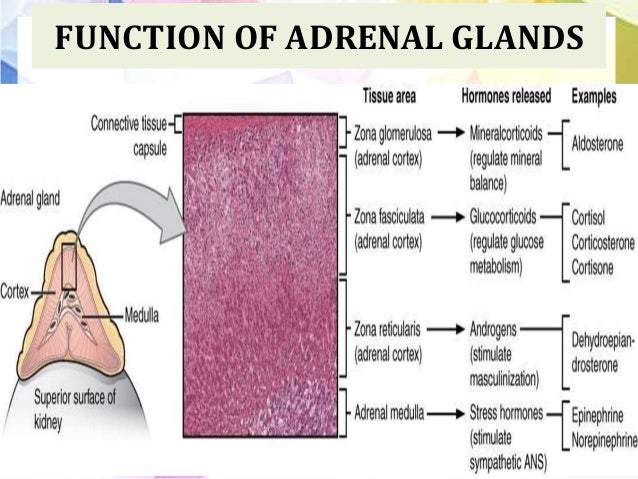 FUNCTION OF ADRENAL GLANDS

Connective tissue capsule

Adrenal gland

Cortex

Medulla

Superior surface of kidney

| Tissue area | Hormones released | Examples |
|---|---|---|
| Zona glomerulosa (adrenal cortex) | Mineralcorticoids (regulate mineral balance) | Aldosterone |
| Zona fasciculata (adrenal cortex) | Glucocorticoids (regulate glucose metabolism) | Cortisol Corticosterone Cortisone |
| Zona reticularis (adrenal cortex) | Androgens (stimulate masculinization) | Dehydroepiandrosterone |
| Adrenal medulla | Stress hormones (stimulate sympathetic ANS) | Epinephrine Norepinephrine |